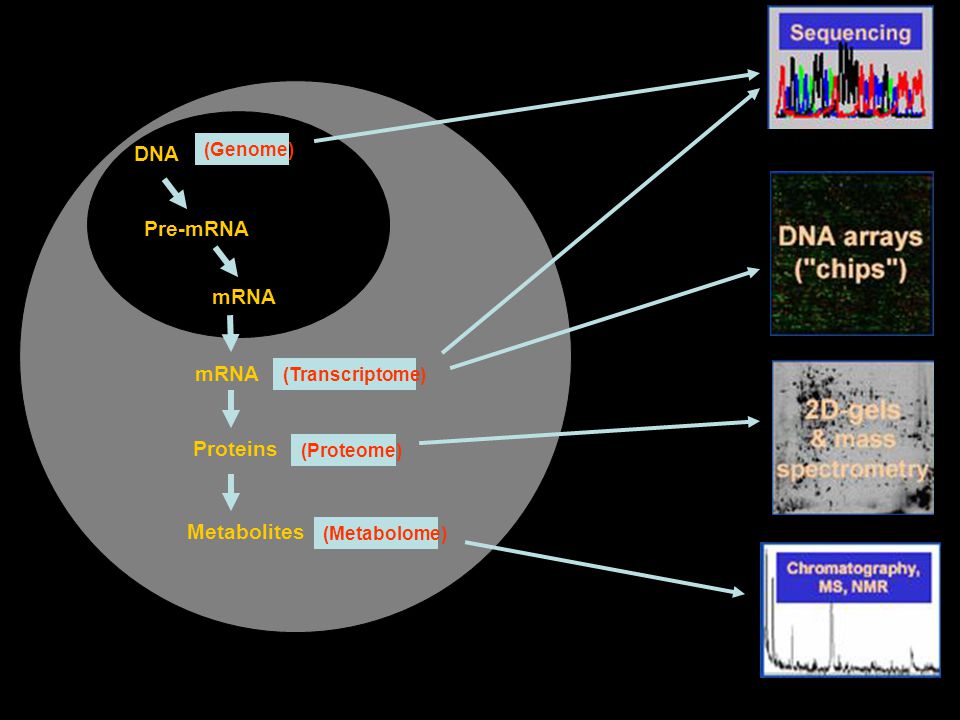 DNA (Genome)

Pre-mRNA

mRNA

mRNA (Transcriptome)

Proteins (Proteome)

Metabolites (Metabolome)

Sequencing

DNA arrays ("chips")

2D-gels & mass spectrometry

Chromatography, MS, NMR